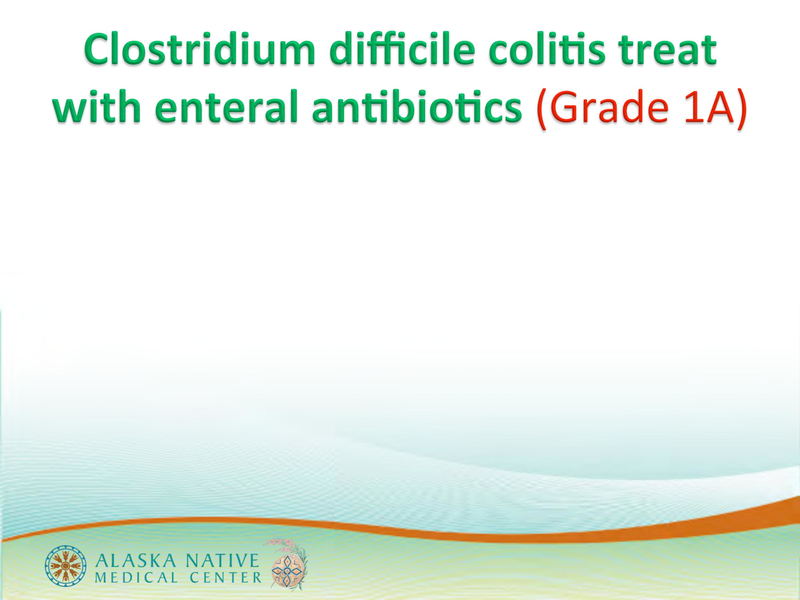 Clostridium difficile colitis treat with enteral antibiotics (Grade 1A)

ALASKA NATIVE
MEDICAL CENTER